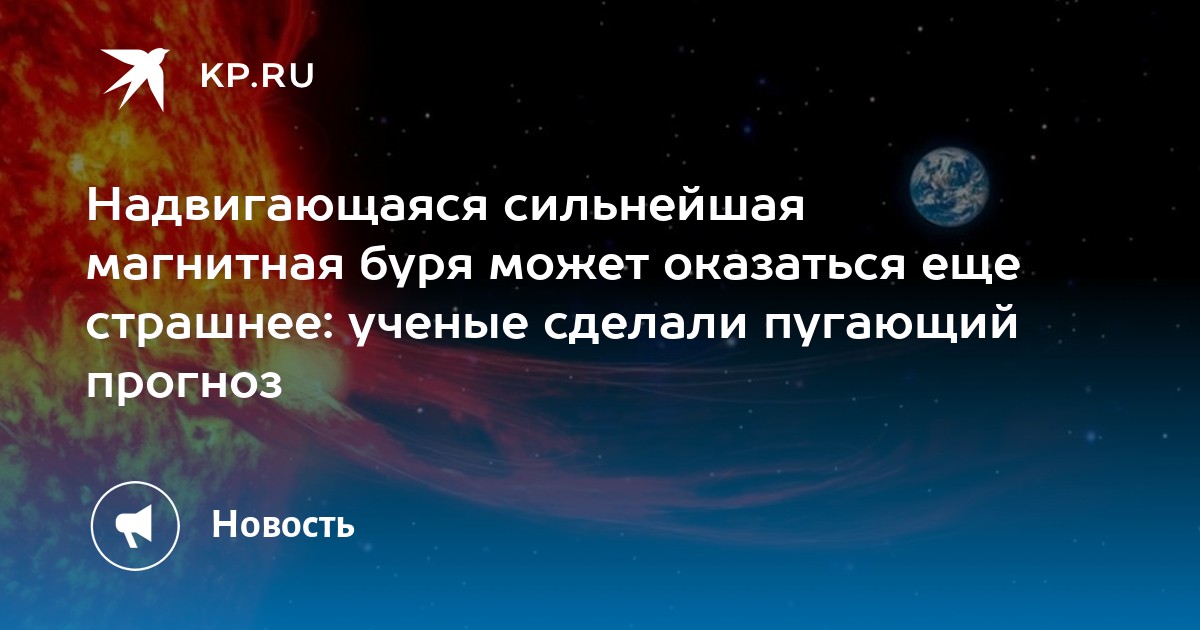 KP.RU

Надвигающаяся сильнейшая магнитная буря может оказаться еще страшнее: ученые сделали пугающий прогноз

Новость